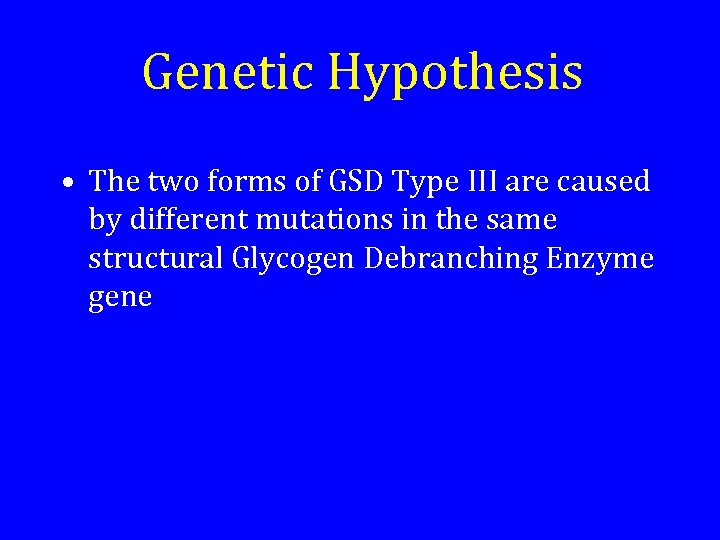 Genetic Hypothesis

• The two forms of GSD Type III are caused by different mutations in the same structural Glycogen Debranching Enzyme gene